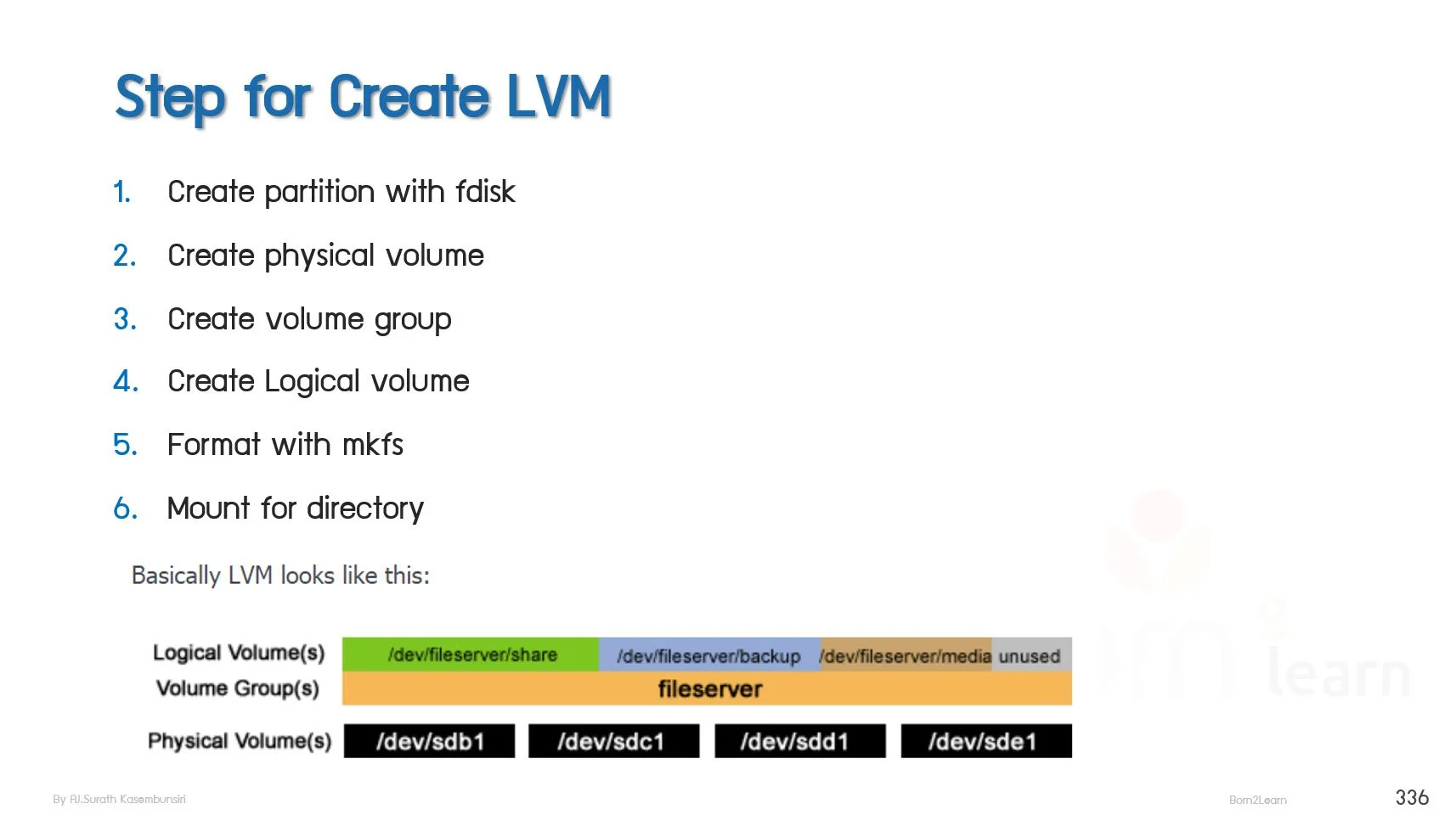 Step for Create LVM

1. Create partition with fdisk
2. Create physical volume
3. Create volume group
4. Create Logical volume
5. Format with mkfs
6. Mount for directory

Basically LVM looks like this:

Logical Volume(s) /dev/fileserver/share /dev/fileserver/backup /dev/fileserver/media unused
Volume Group(s) fileserver
Physical Volume(s) /dev/sdb1 /dev/sdc1 /dev/sdd1 /dev/sde1

learn

By AJ.Surath Kasembunsiri

Born2Learn

336